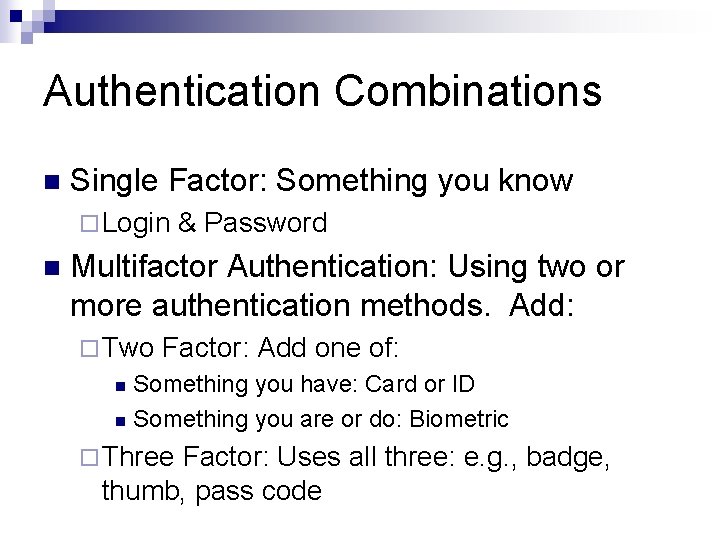 Authentication Combinations

Single Factor: Something you know

Login & Password

Multifactor Authentication: Using two or more authentication methods. Add:

Two Factor: Add one of:

Something you have: Card or ID

Something you are or do: Biometric

Three Factor: Uses all three: e.g., badge, thumb, pass code